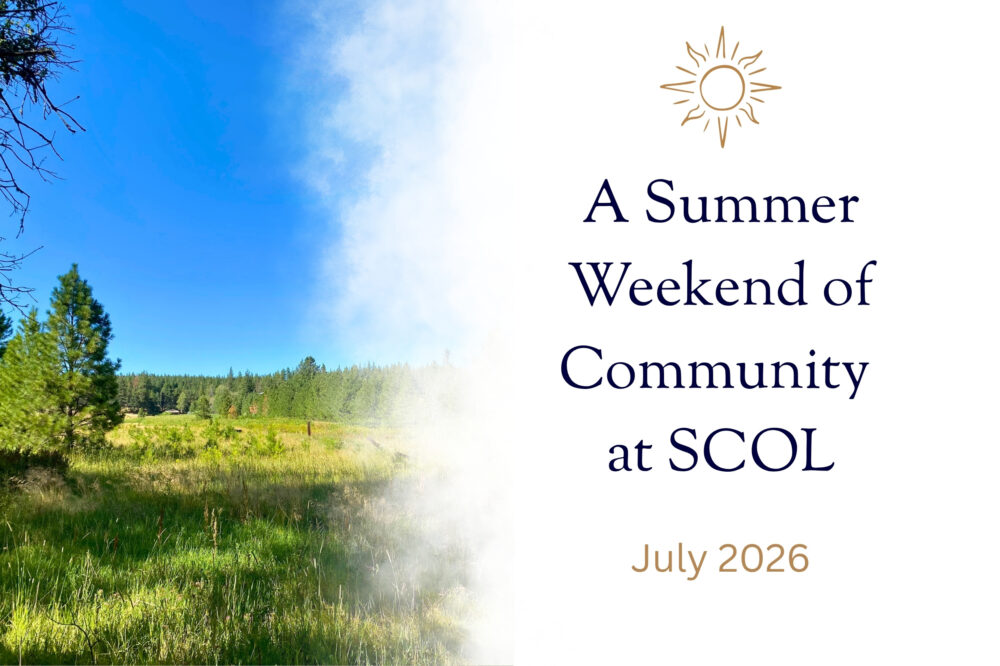 A Summer Weekend of Community at SCOL

July 2026